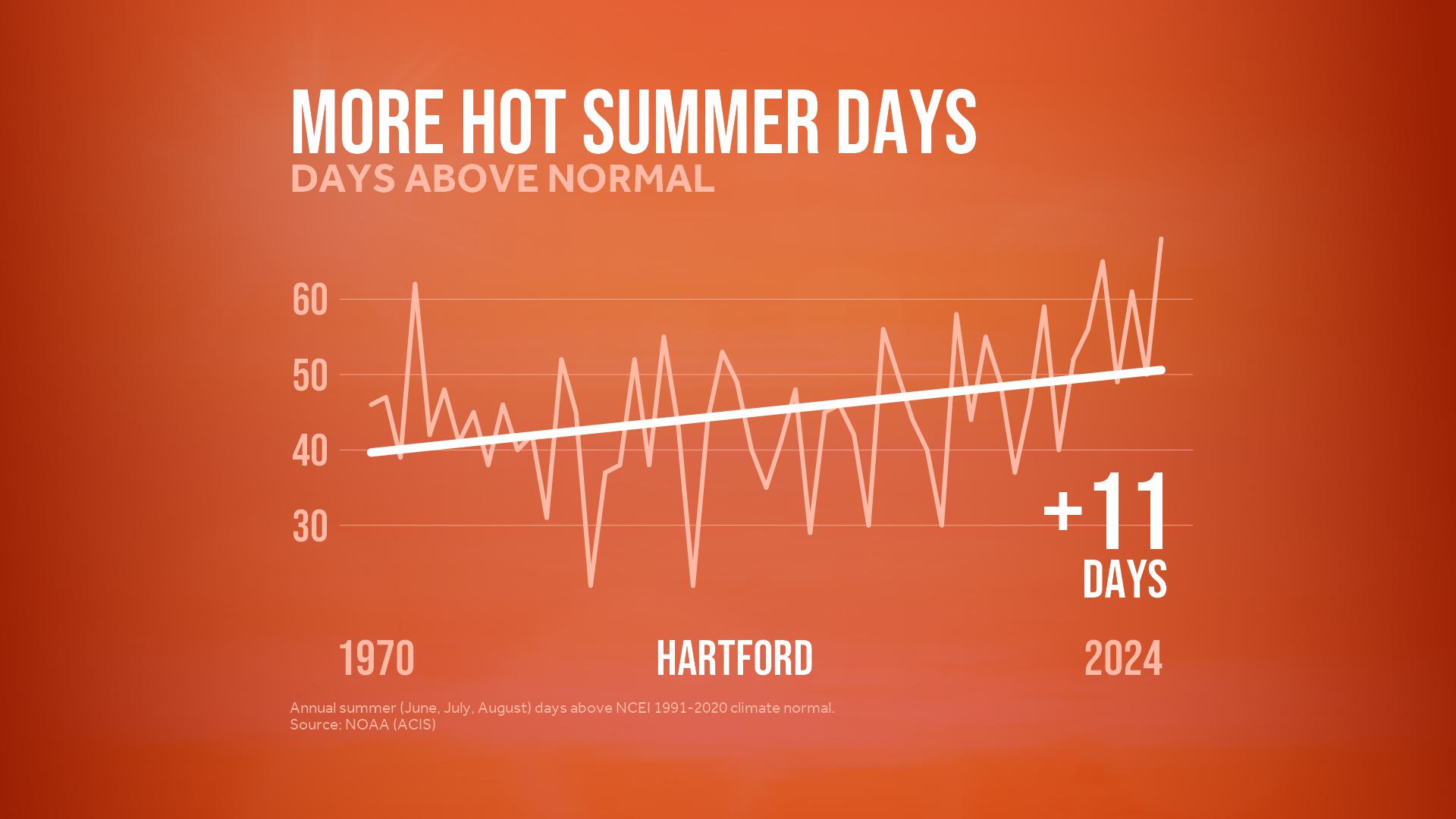 MORE HOT SUMMER DAYS
DAYS ABOVE NORMAL

60
50
40
30

+11
DAYS

1970
HARTFORD
2024

Annual summer (June, July, August) days above NCEI 1991-2020 climate normal.
Source: NOAA (ACIS)